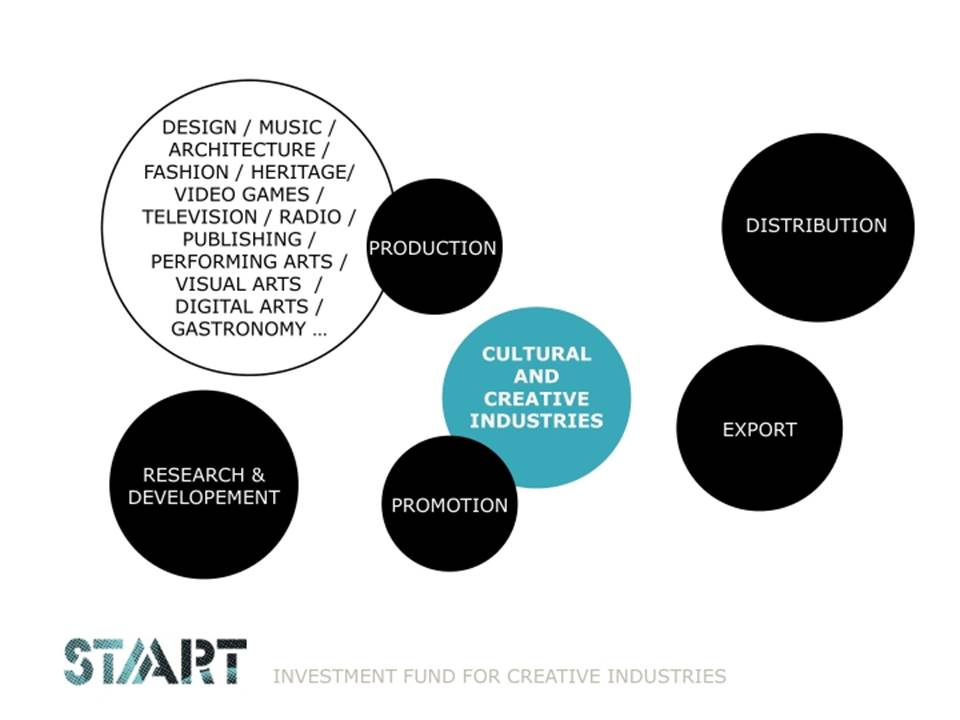 DESIGN / MUSIC / ARCHITECTURE / FASHION / HERITAGE/ VIDEO GAMES / TELEVISION / RADIO / PUBLISHING / PERFORMING ARTS / VISUAL ARTS / DIGITAL ARTS / GASTRONOMY ...

PRODUCTION

DISTRIBUTION

CULTURAL AND CREATIVE INDUSTRIES

EXPORT

RESEARCH & DEVELOPEMENT

PROMOTION

START

INVESTMENT FUND FOR CREATIVE INDUSTRIES